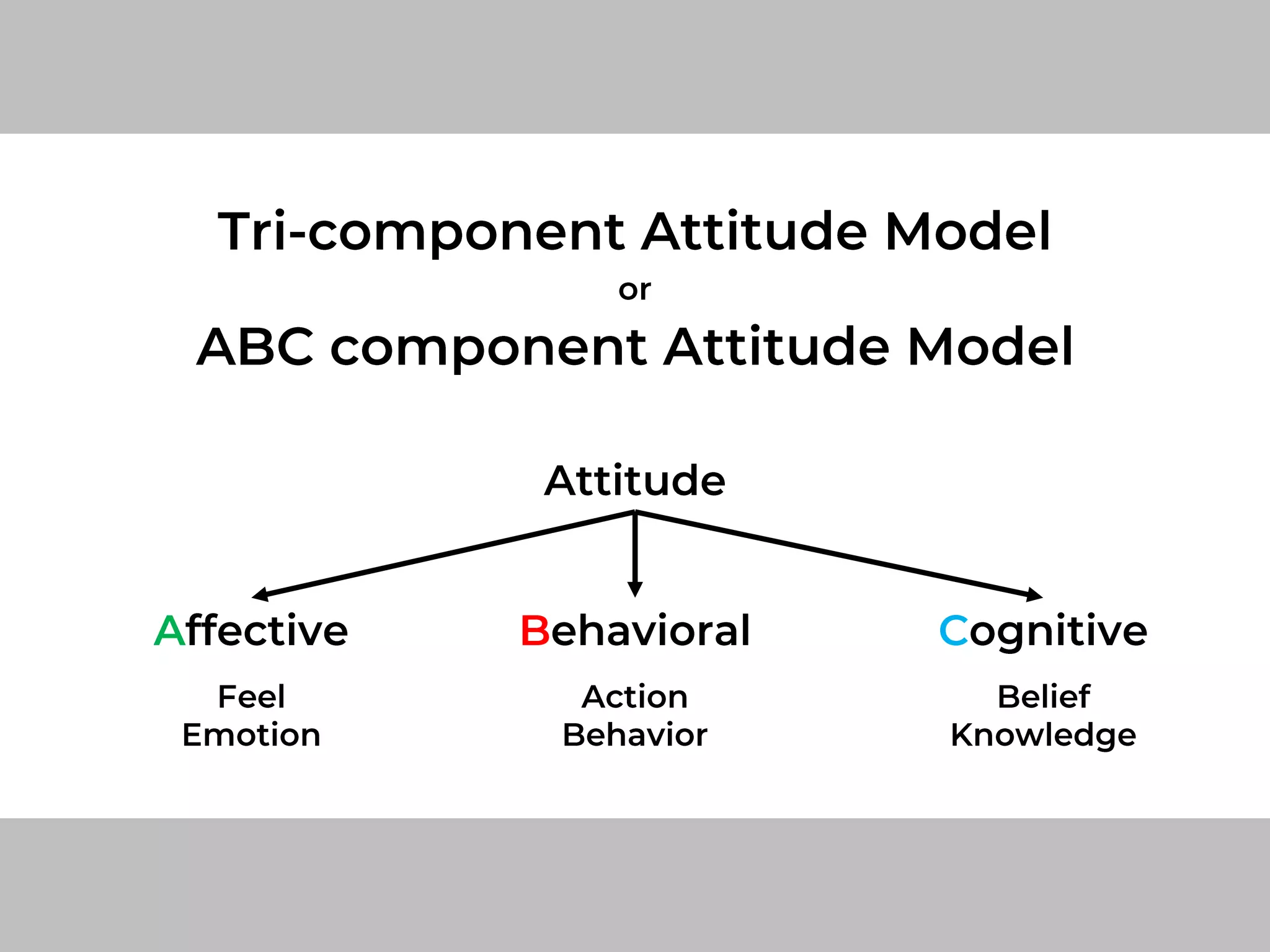 Tri-component Attitude Model
or
ABC component Attitude Model

Attitude

Affective
Feel
Emotion

Behavioral
Action
Behavior

Cognitive
Belief
Knowledge